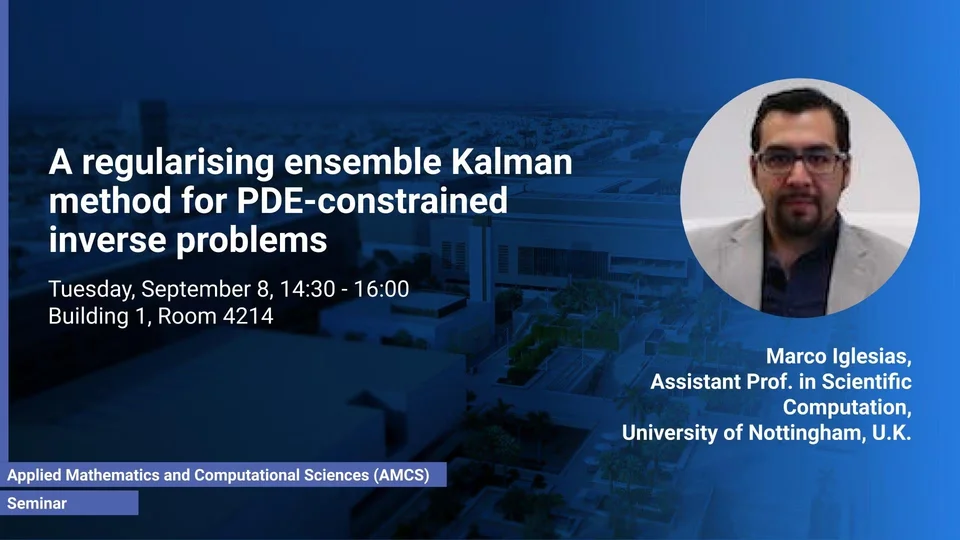 A regularising ensemble Kalman method for PDE-constrained inverse problems

Tuesday, September 8, 14:30 - 16:00
Building 1, Room 4214

Marco Iglesias,
Assistant Prof. in Scientific Computation,
University of Nottingham, U.K.

Applied Mathematics and Computational Sciences (AMCS)

Seminar